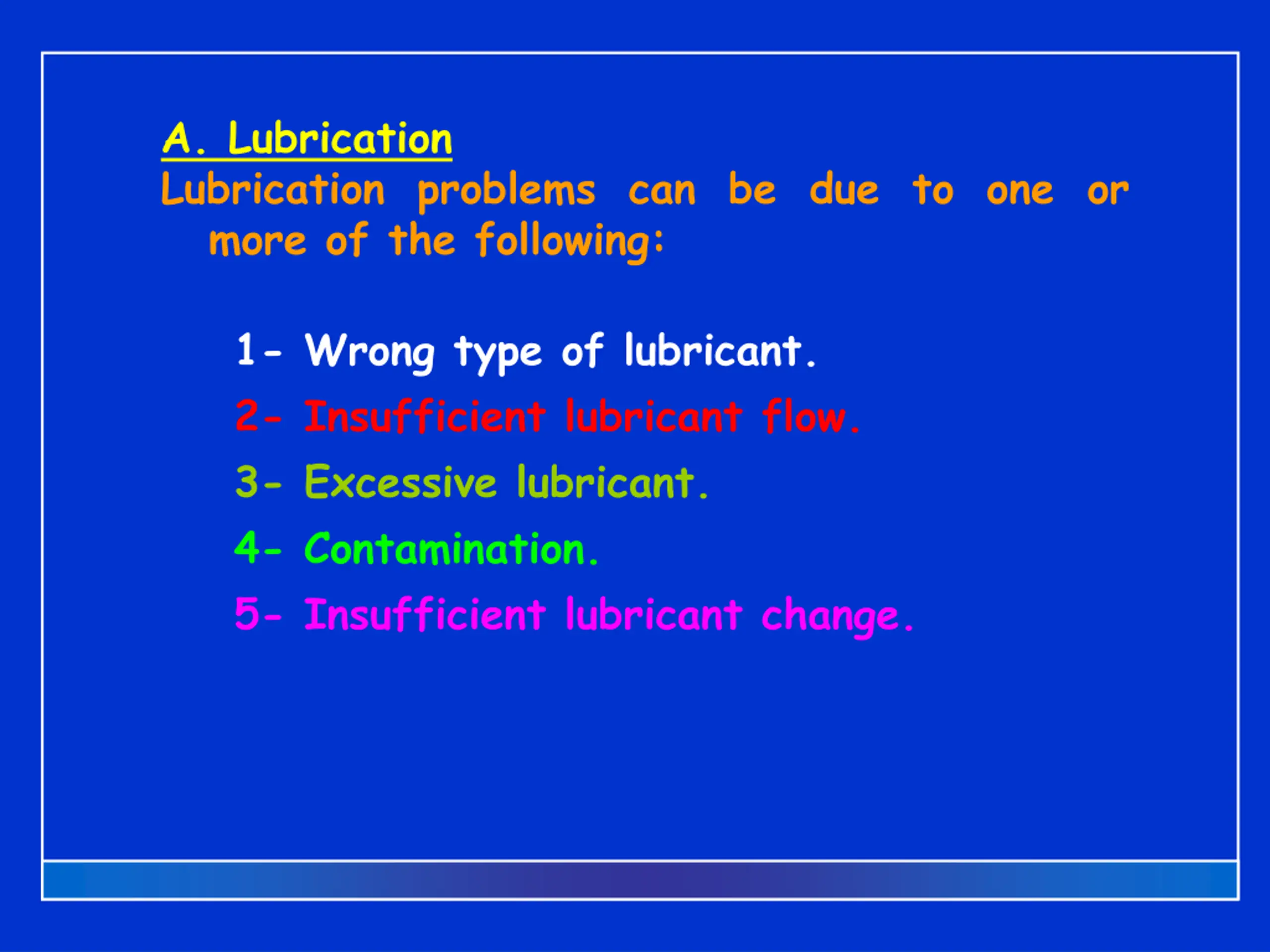 A. Lubrication

Lubrication problems can be due to one or more of the following:

1- Wrong type of lubricant.

2- Insufficient lubricant flow.

3- Excessive lubricant.

4- Contamination.

5- Insufficient lubricant change.